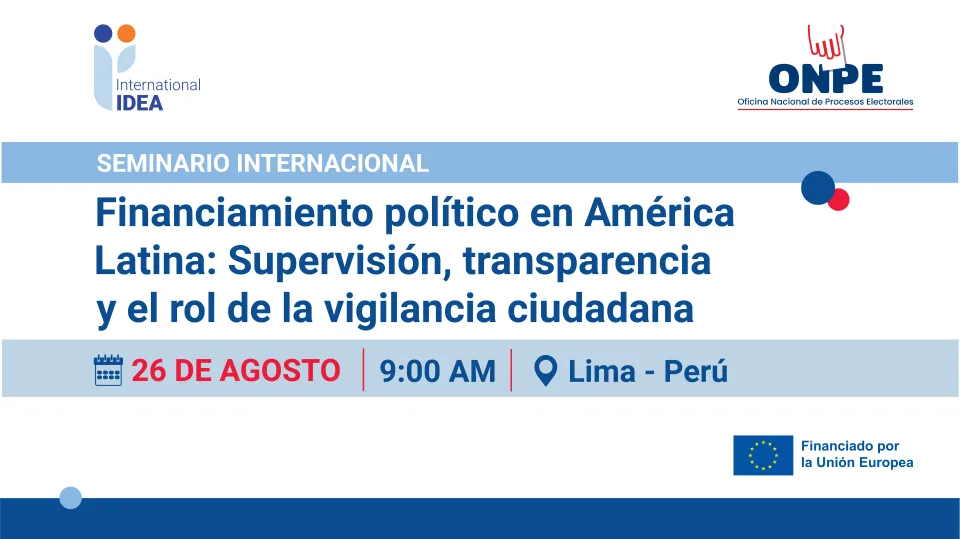 International IDEA

ONPE
Oficina Nacional de Procesos Electorales

SEMINARIO INTERNACIONAL

Financiamiento político en América Latina: Supervisión, transparencia y el rol de la vigilancia ciudadana

26 DE AGOSTO | 9:00 AM | Lima - Perú

Financiado por la Unión Europea